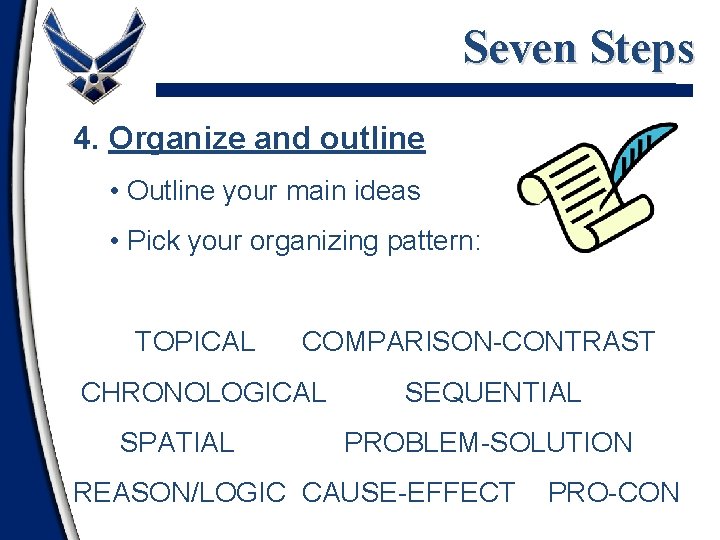 Seven Steps

4. Organize and outline

• Outline your main ideas

• Pick your organizing pattern:

TOPICAL COMPARISON-CONTRAST

CHRONOLOGICAL SEQUENTIAL

SPATIAL PROBLEM-SOLUTION

REASON/LOGIC CAUSE-EFFECT PRO-CON